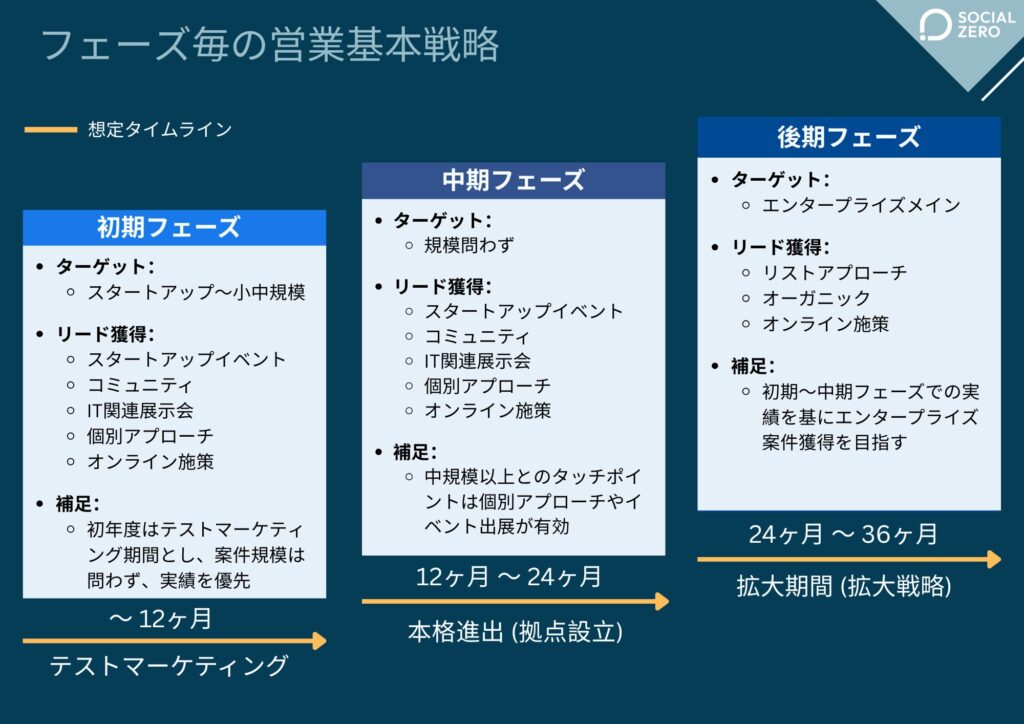 フェーズ毎の営業基本戦略

SOCIAL ZERO

想定タイムライン

初期フェーズ

- ターゲット:
  - スタートアップ〜小中規模
- リード獲得:
  - スタートアップイベント
  - コミュニティ
  - IT関連展示会
  - 個別アプローチ
  - オンライン施策
- 補足:
  - 初年度はテストマーケティング期間とし、案件規模は問わず、実績を優先

〜 12ヶ月

テストマーケティング

中期フェーズ

- ターゲット:
  - 規模問わず
- リード獲得:
  - スタートアップイベント
  - コミュニティ
  - IT関連展示会
  - 個別アプローチ
  - オンライン施策
- 補足:
  - 中規模以上とのタッチポイントは個別アプローチやイベント出展が有効

12ヶ月 〜 24ヶ月

本格進出 (拠点設立)

後期フェーズ

- ターゲット:
  - エンタープライズメイン
- リード獲得:
  - リストアプローチ
  - オーガニック
  - オンライン施策
- 補足:
  - 初期〜中期フェーズでの実績を基にエンタープライズ案件獲得を目指す

24ヶ月 〜 36ヶ月

拡大期間 (拡大戦略)